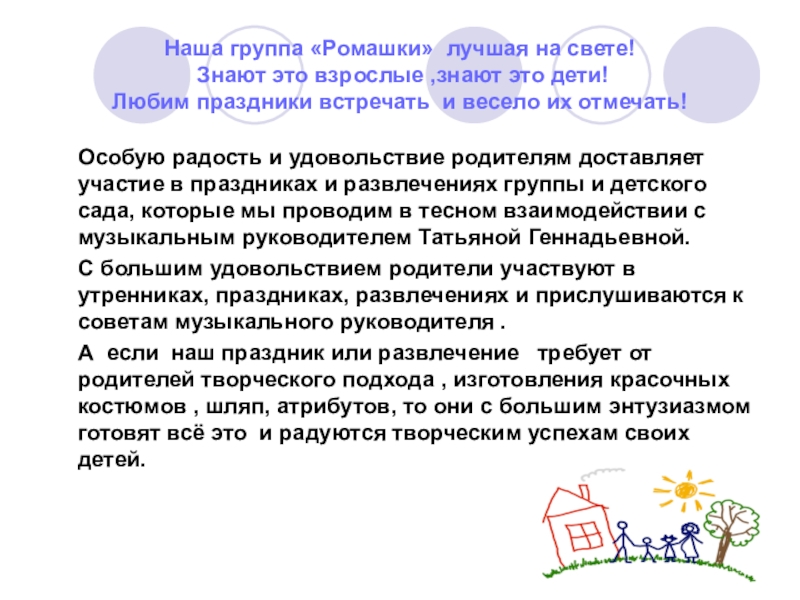 Наша группа «Ромашки» лучшая на свете!
Знают это взрослые ,знают это дети!
Любим праздники встречать и весело их отмечать!

Особую радость и удовольствие родителям доставляет участие в праздниках и развлечениях группы и детского сада, которые мы проводим в тесном взаимодействии с музыкальным руководителем Татьяной Геннадьевной.

С большим удовольствием родители участвуют в утренниках, праздниках, развлечениях и прислушиваются к советам музыкального руководителя .

А если наш праздник или развлечение требует от родителей творческого подхода , изготовления красочных костюмов , шляп, атрибутов, то они с большим энтузиазмом готовят всё это и радуются творческим успехам своих детей.